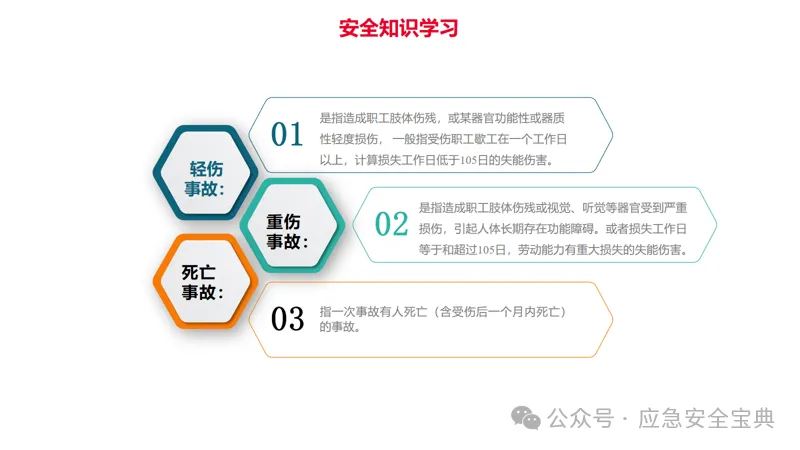 安全知识学习

轻伤事故：

01 是指造成职工肢体伤残，或某器官功能性或器质性轻度损伤，一般指受伤职工歇工在一个工作日以上，计算损失工作日低于105日的失能伤害。

重伤事故：

02 是指造成职工肢体伤残或视觉、听觉等器官受到严重损伤，引起人体长期存在功能障碍。或者损失工作日等于和超过105日，劳动能力有重大损失的失能伤害。

死亡事故：

03 指一次事故有人死亡（含受伤后一个月内死亡）的事故。

公众号 · 应急安全宝典